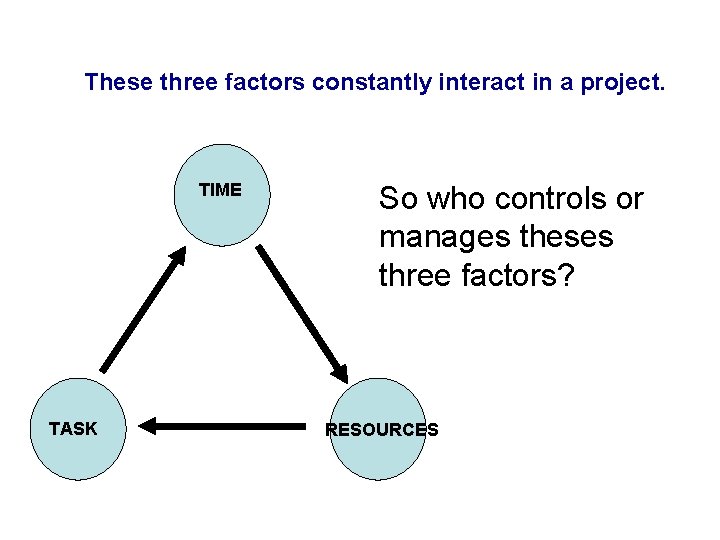 These three factors constantly interact in a project.

TIME

So who controls or manages theses three factors?

TASK

RESOURCES